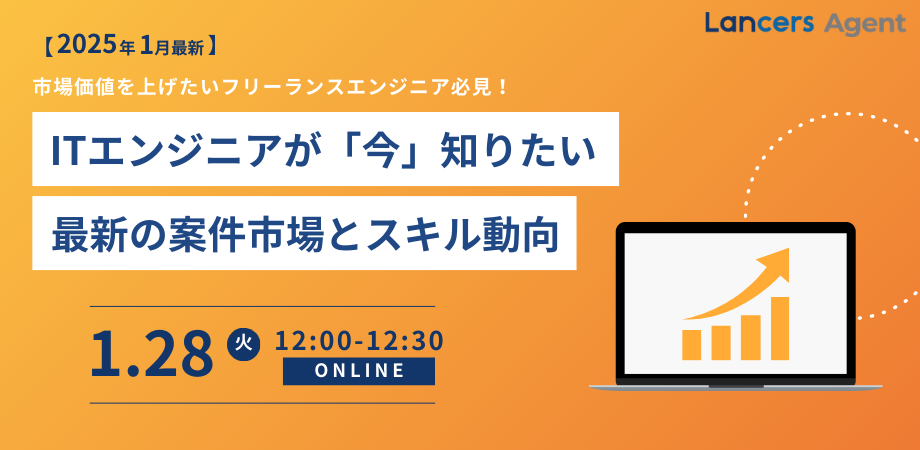 Lancers Agent

【2025年1月最新】

市場価値を上げたいフリーランスエンジニア必見！

ITエンジニアが「今」知りたい

最新の案件市場とスキル動向

1.28 火 12:00-12:30

ONLINE